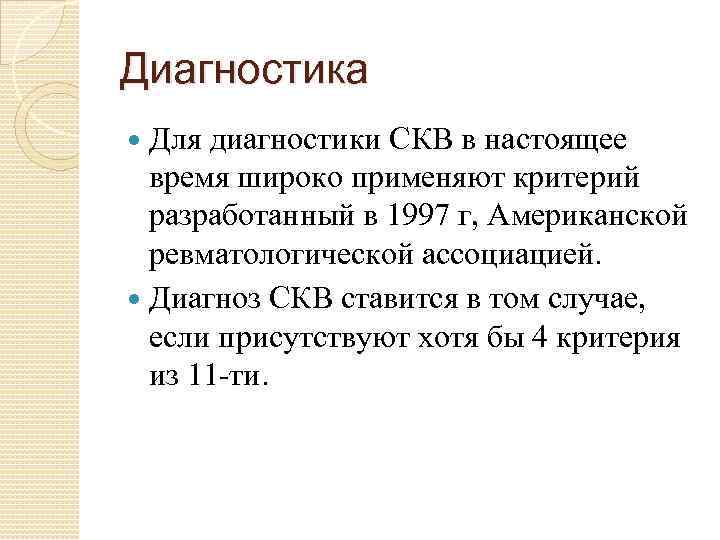 Диагностика

Для диагностики СКВ в настоящее время широко применяют критерий разработанный в 1997 г, Американской ревматологической ассоциацией.

Диагноз СКВ ставится в том случае, если присутствуют хотя бы 4 критерия из 11-ти.